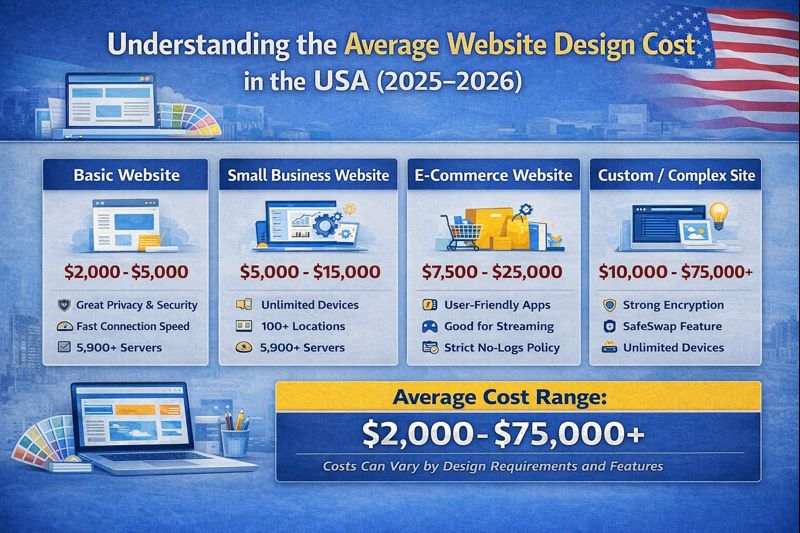 Understanding the Average Website Design Cost in the USA (2025–2026)

Basic Website

$2,000 - $5,000

Great Privacy & Security

Fast Connection Speed

5,900+ Servers

Small Business Website

$5,000 - $15,000

Unlimited Devices

100+ Locations

5,900+ Servers

E-Commerce Website

$7,500 - $25,000

User-Friendly Apps

Good for Streaming

Strict No-Logs Policy

Custom / Complex Site

$10,000 - $75,000+

Strong Encryption

SafeSwap Feature

Unlimited Devices

Average Cost Range:

$2,000 - $75,000+

Costs Can Vary by Design Requirements and Features